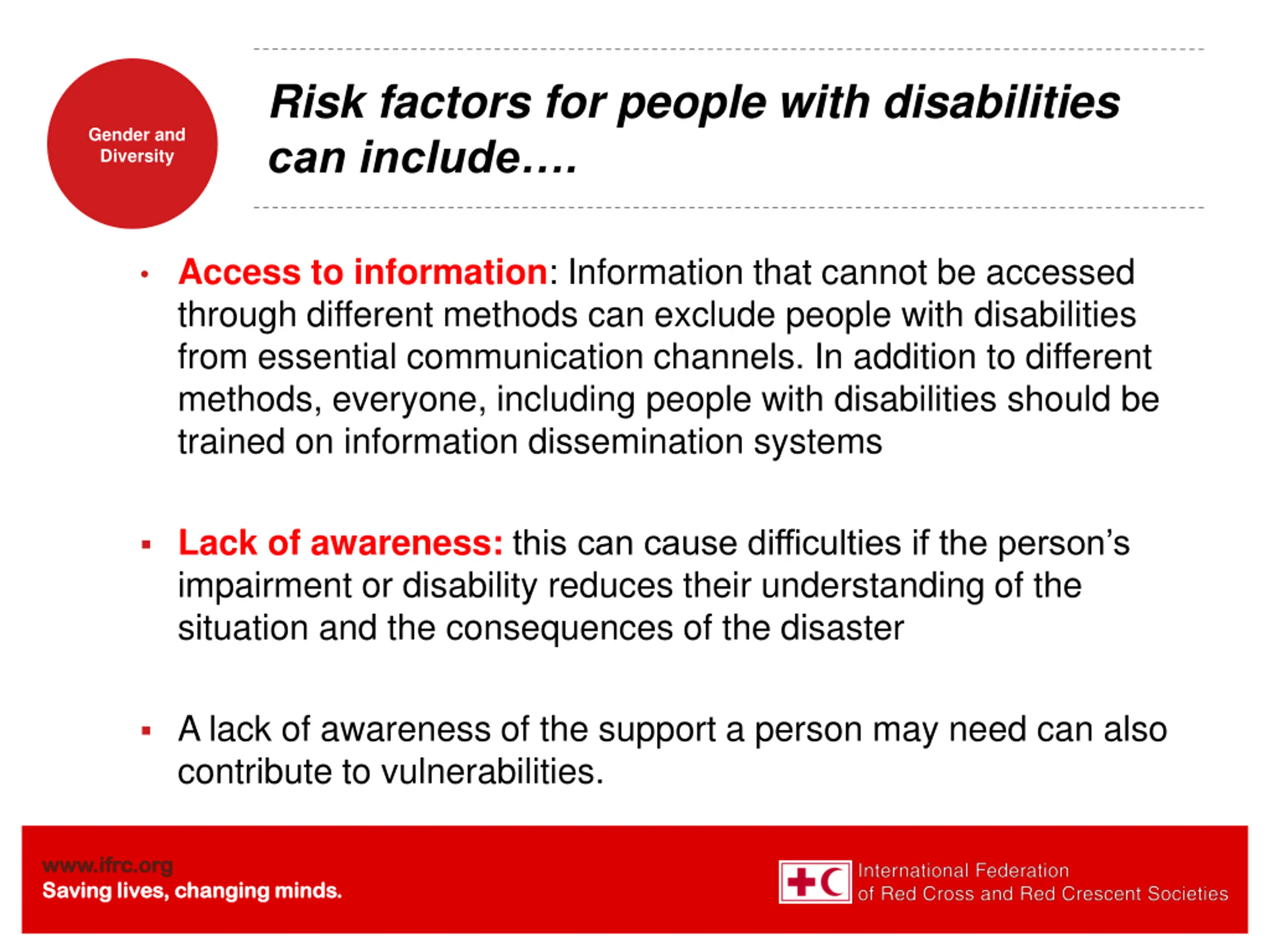 Gender and Diversity

Risk factors for people with disabilities can include….

• Access to information: Information that cannot be accessed through different methods can exclude people with disabilities from essential communication channels. In addition to different methods, everyone, including people with disabilities should be trained on information dissemination systems

▪ Lack of awareness: this can cause difficulties if the person's impairment or disability reduces their understanding of the situation and the consequences of the disaster

▪ A lack of awareness of the support a person may need can also contribute to vulnerabilities.

www.ifrc.org
Saving lives, changing minds.

International Federation
of Red Cross and Red Crescent Societies